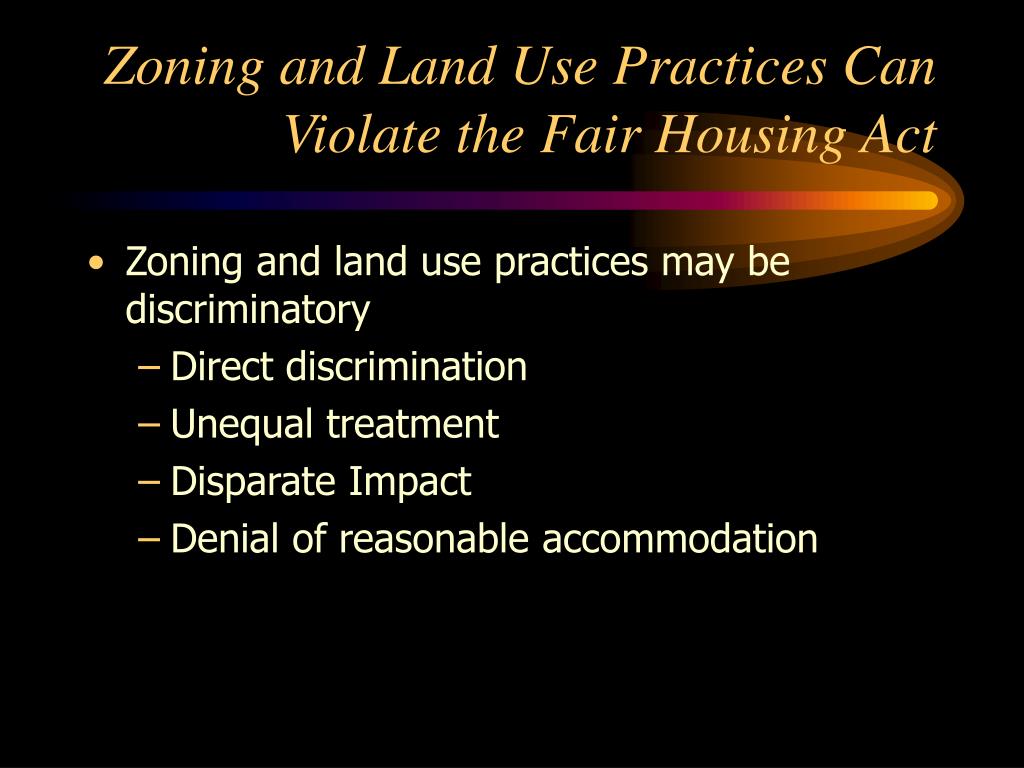 Zoning and Land Use Practices Can Violate the Fair Housing Act

• Zoning and land use practices may be discriminatory
– Direct discrimination
– Unequal treatment
– Disparate Impact
– Denial of reasonable accommodation